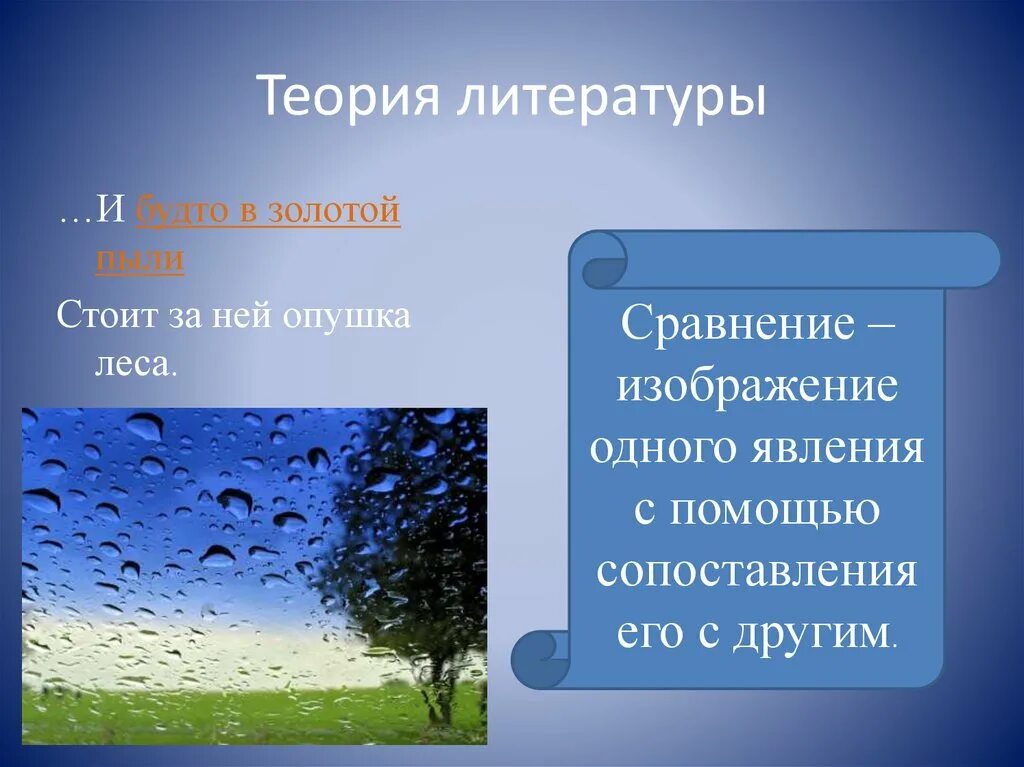 Теория литературы

…И будто в золотой пыли

Стоит за ней опушка леса.

Сравнение – изображение одного явления с помощью сопоставления его с другим.